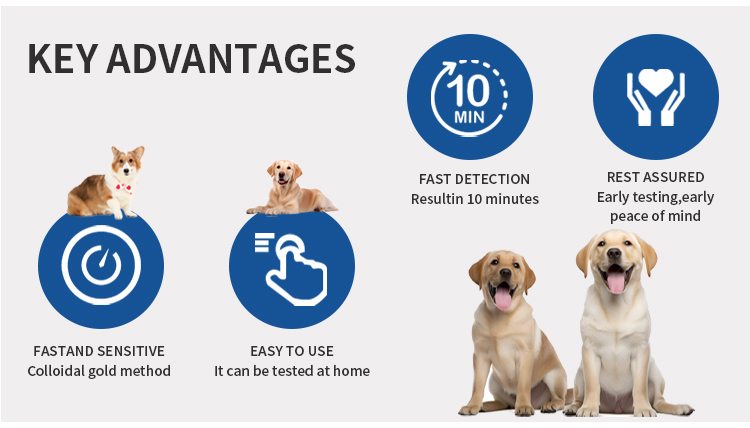 KEY ADVANTAGES

10 MIN

FAST DETECTION
Resultin 10 minutes

REST ASSURED
Early testing,early peace of mind

FASTAND SENSITIVE
Colloidal gold method

EASY TO USE
It can be tested at home